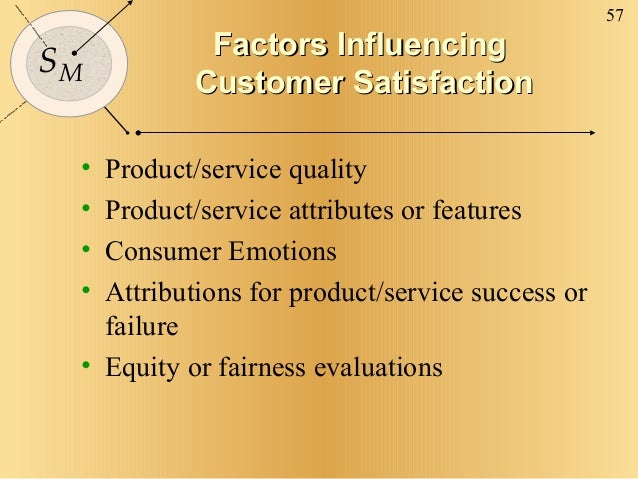 57

$S_M$

Factors Influencing Customer Satisfaction

• Product/service quality
• Product/service attributes or features
• Consumer Emotions
• Attributions for product/service success or failure
• Equity or fairness evaluations